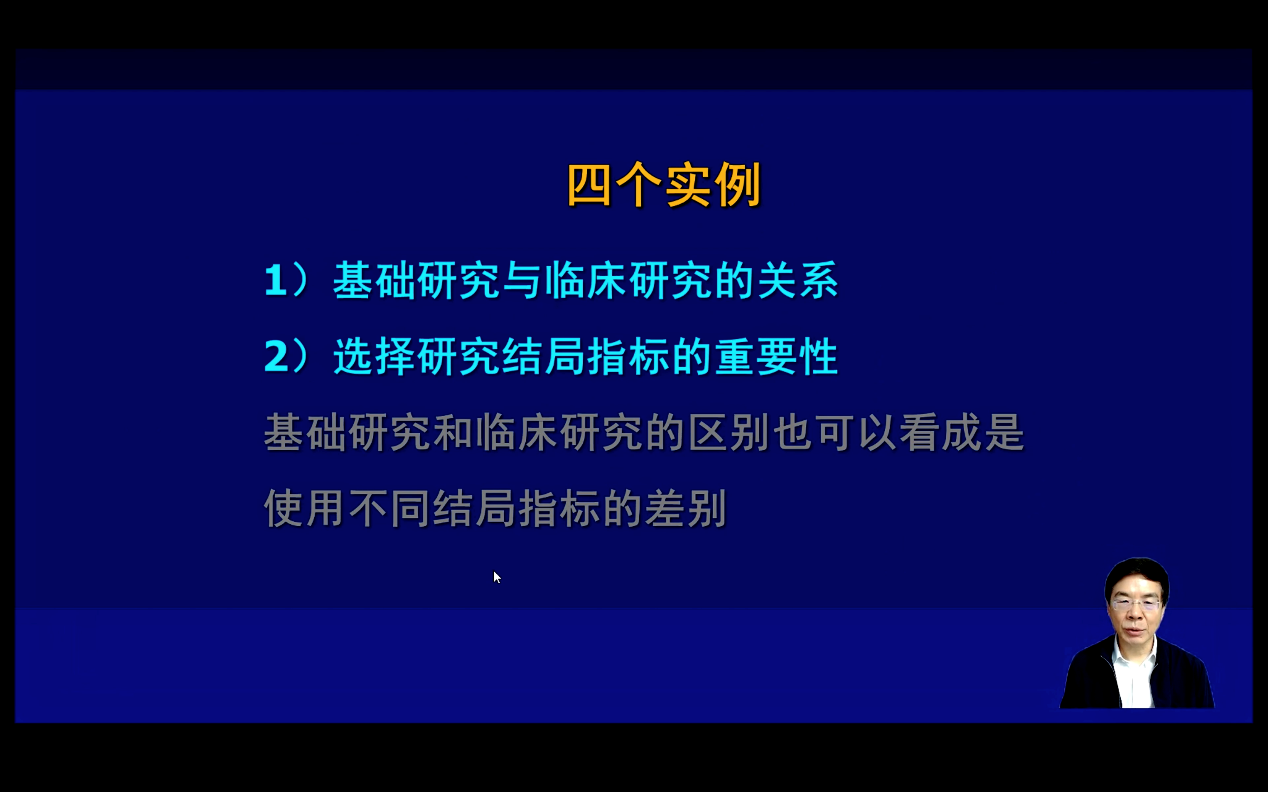 四个实例

1）基础研究与临床研究的关系

2）选择研究结局指标的重要性

基础研究和临床研究的区别也可以看成是使用不同结局指标的差别